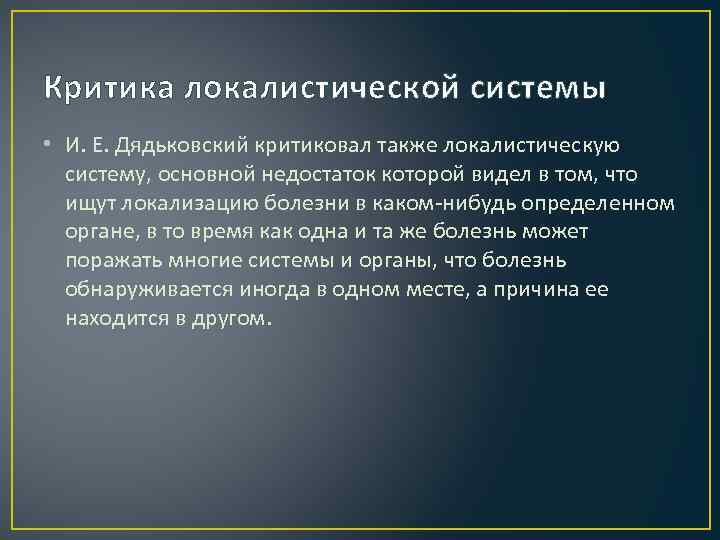 Критика локалистической системы

• И. Е. Дядьковский критиковал также локалистическую систему, основной недостаток которой видел в том, что ищут локализацию болезни в каком-нибудь определенном органе, в то время как одна и та же болезнь может поражать многие системы и органы, что болезнь обнаруживается иногда в одном месте, а причина ее находится в другом.